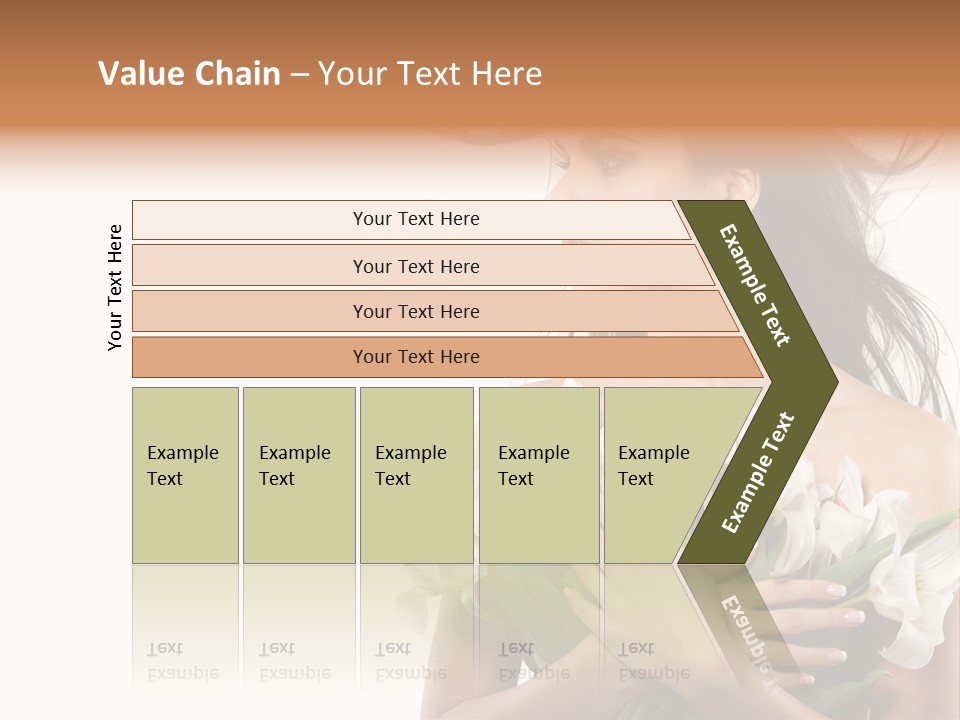 Value Chain – Your Text Here

Your Text Here

Your Text Here

Your Text Here

Your Text Here

Your Text Here

Example Text

Example Text

Example Text

Example Text

Example Text

Example Text

Example Text